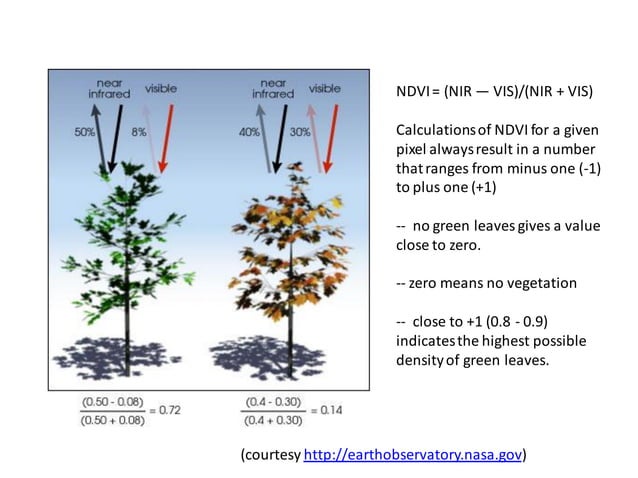 near infrared

visible

50%

8%

near infrared

visible

40%

30%

$\frac{(0.50 - 0.08)}{(0.50 + 0.08)} = 0.72$

$\frac{(0.4 - 0.30)}{(0.4 + 0.30)} = 0.14$

NDVI = (NIR — VIS)/(NIR + VIS)

Calculations of NDVI for a given pixel always result in a number that ranges from minus one (-1) to plus one (+1)

-- no green leaves gives a value close to zero.

-- zero means no vegetation

-- close to +1 (0.8 - 0.9) indicates the highest possible density of green leaves.

(courtesy http://earthobservatory.nasa.gov)